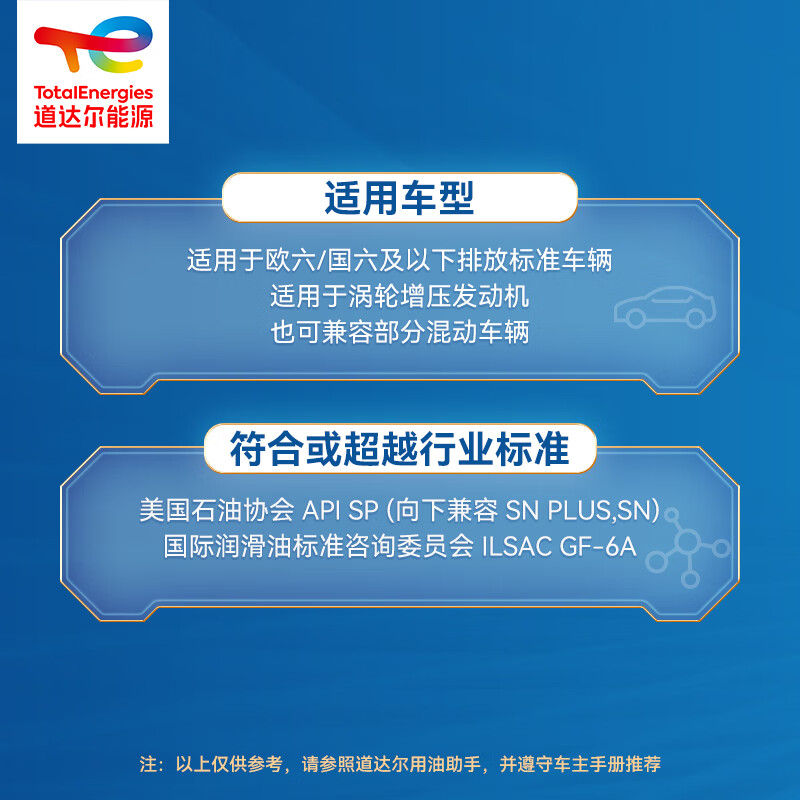 TotalEnergies
道达尔能源

适用车型

适用于欧六/国六及以下排放标准车辆
适用于涡轮增压发动机
也可兼容部分混动车辆

符合或超越行业标准

美国石油协会 API SP (向下兼容 SN PLUS,SN)
国际润滑油标准咨询委员会 ILSAC GF-6A

注：以上仅供参考，请参照道达尔用油助手，并遵守车主手册推荐